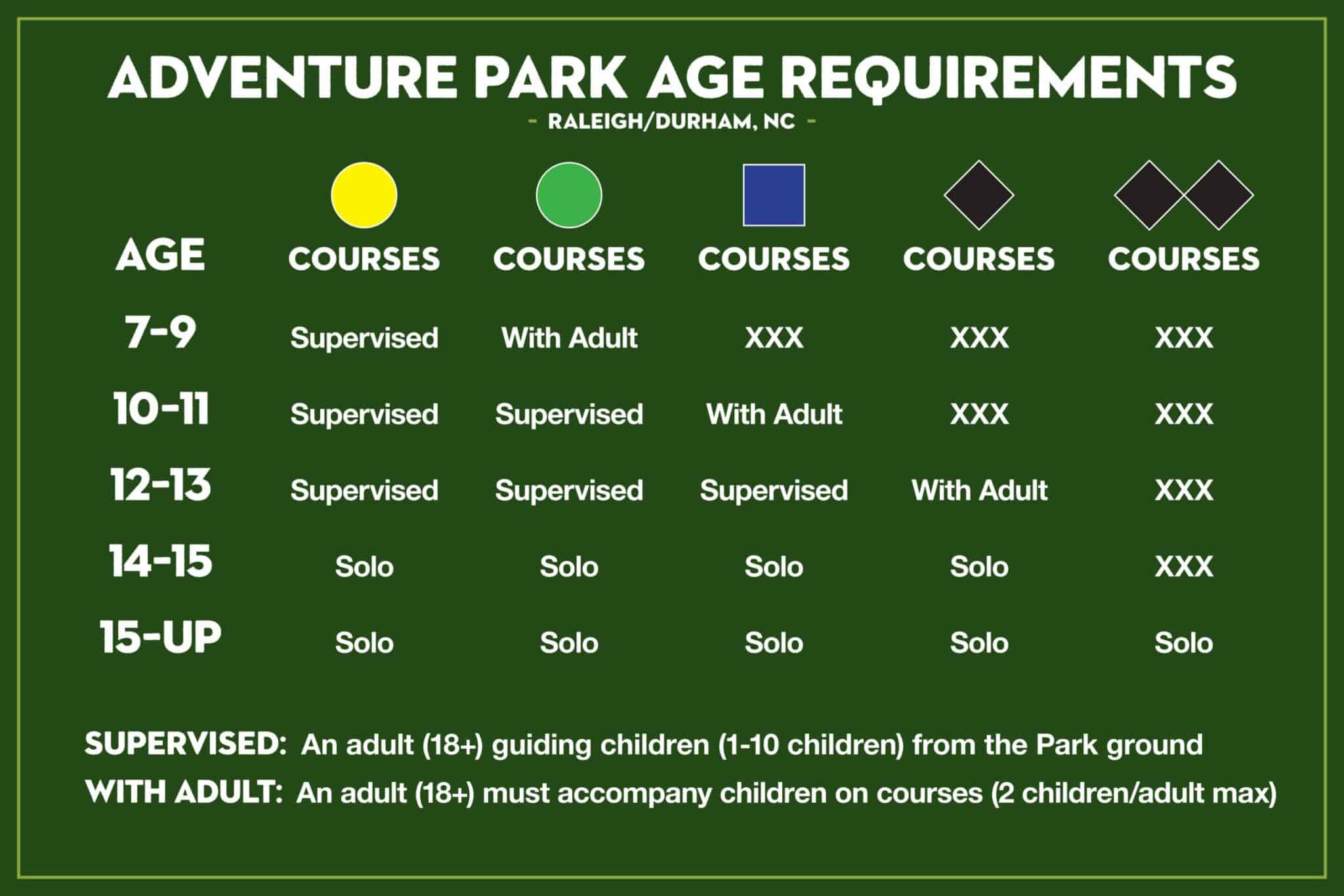 ADVENTURE PARK AGE REQUIREMENTS

- RALEIGH/DURHAM, NC -

| AGE | COURSES | COURSES | COURSES | COURSES | COURSES |
|---|---|---|---|---|---|
| 7-9 | Supervised | With Adult | XXX | XXX | XXX |
| 10-11 | Supervised | Supervised | With Adult | XXX | XXX |
| 12-13 | Supervised | Supervised | Supervised | With Adult | XXX |
| 14-15 | Solo | Solo | Solo | Solo | XXX |
| 15-UP | Solo | Solo | Solo | Solo | Solo |

SUPERVISED: An adult (18+) guiding children (1-10 children) from the Park ground

WITH ADULT: An adult (18+) must accompany children on courses (2 children/adult max)